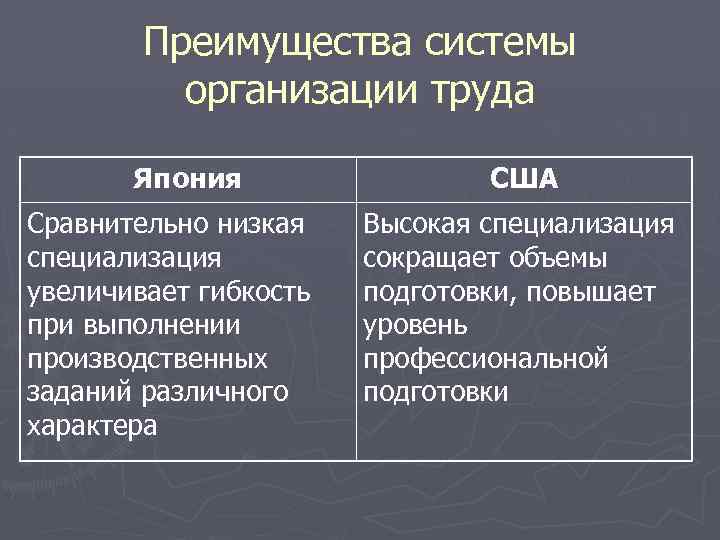 Преимущества системы организации труда

| Япония | США |
|---|---|
| Сравнительно низкая специализация увеличивает гибкость при выполнении производственных заданий различного характера | Высокая специализация сокращает объемы подготовки, повышает уровень профессиональной подготовки |